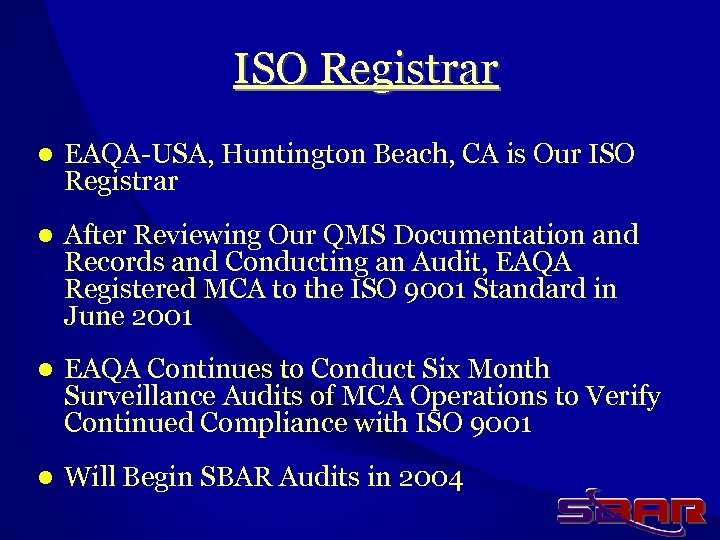 ISO Registrar

- EAQA-USA, Huntington Beach, CA is Our ISO Registrar

- After Reviewing Our QMS Documentation and Records and Conducting an Audit, EAQA Registered MCA to the ISO 9001 Standard in June 2001

- EAQA Continues to Conduct Six Month Surveillance Audits of MCA Operations to Verify Continued Compliance with ISO 9001

- Will Begin SBAR Audits in 2004

SBAR